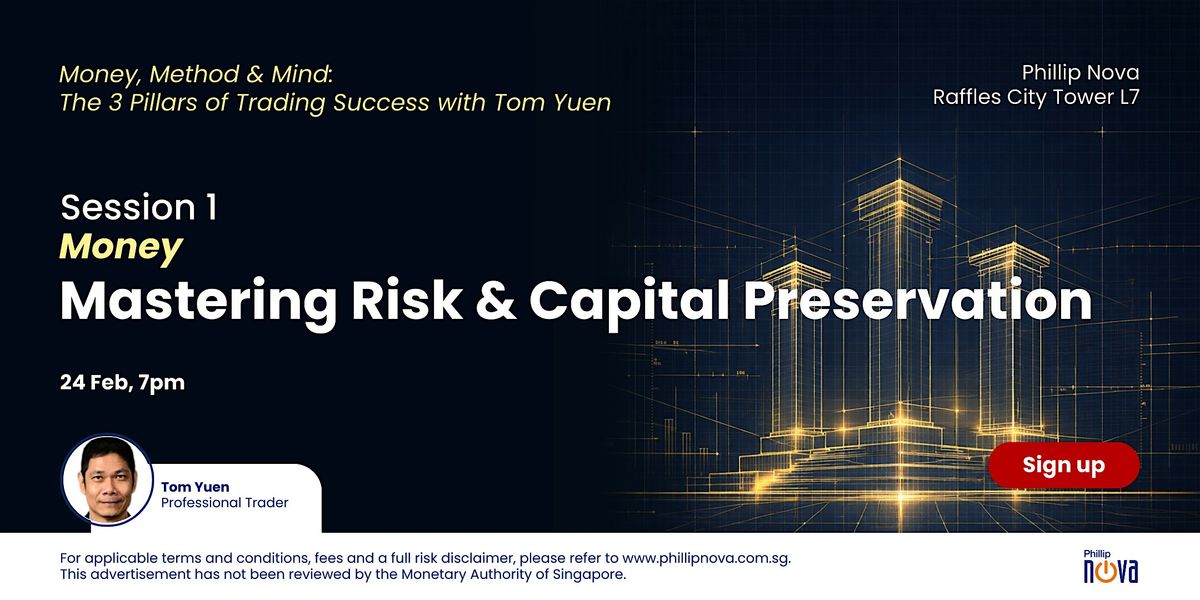 Money, Method & Mind:
The 3 Pillars of Trading Success with Tom Yuen

Phillip Nova
Raffles City Tower L7

Session 1
Money
Mastering Risk & Capital Preservation

24 Feb, 7pm

Tom Yuen
Professional Trader

Sign up

For applicable terms and conditions, fees and a full risk disclaimer, please refer to www.phillipnova.com.sg.
This advertisement has not been reviewed by the Monetary Authority of Singapore.

Phillip
nova